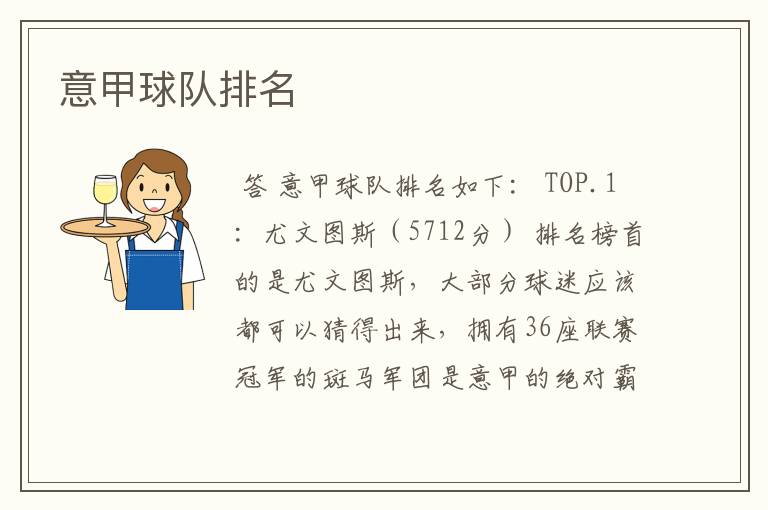 意甲球队排名

答 意甲球队排名如下： TOP.1：尤文图斯（5712分） 排名榜首的是尤文图斯，大部分球迷应该都可以猜得出来，拥有36座联赛冠军的斑马军团是意甲的绝对霸